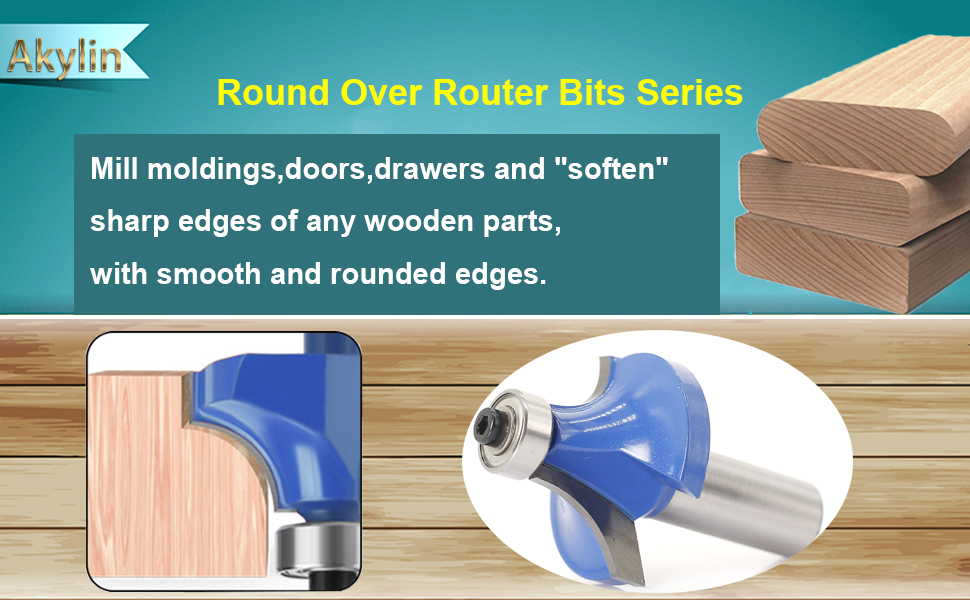 Akylin

Round Over Router Bits Series

Mill moldings,doors,drawers and "soften" sharp edges of any wooden parts, with smooth and rounded edges.